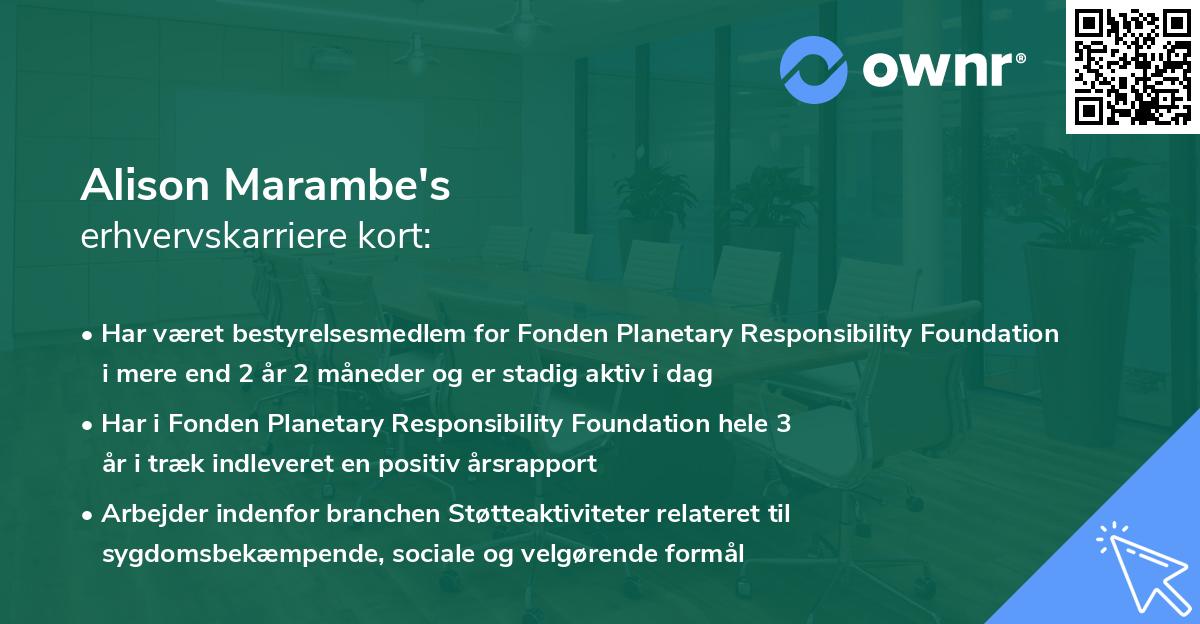 ownr®

Alison Marambe's
erhvervskarriere kort:

• Har været bestyrelsesmedlem for Fonden Planetary Responsibility Foundation i mere end 2 år 2 måneder og er stadig aktiv i dag

• Har i Fonden Planetary Responsibility Foundation hele 3 år i træk indleveret en positiv årsrapport

• Arbejder indenfor branchen Støtteaktiviteter relateret til sygdomsbekæmpende, sociale og velgørende formål